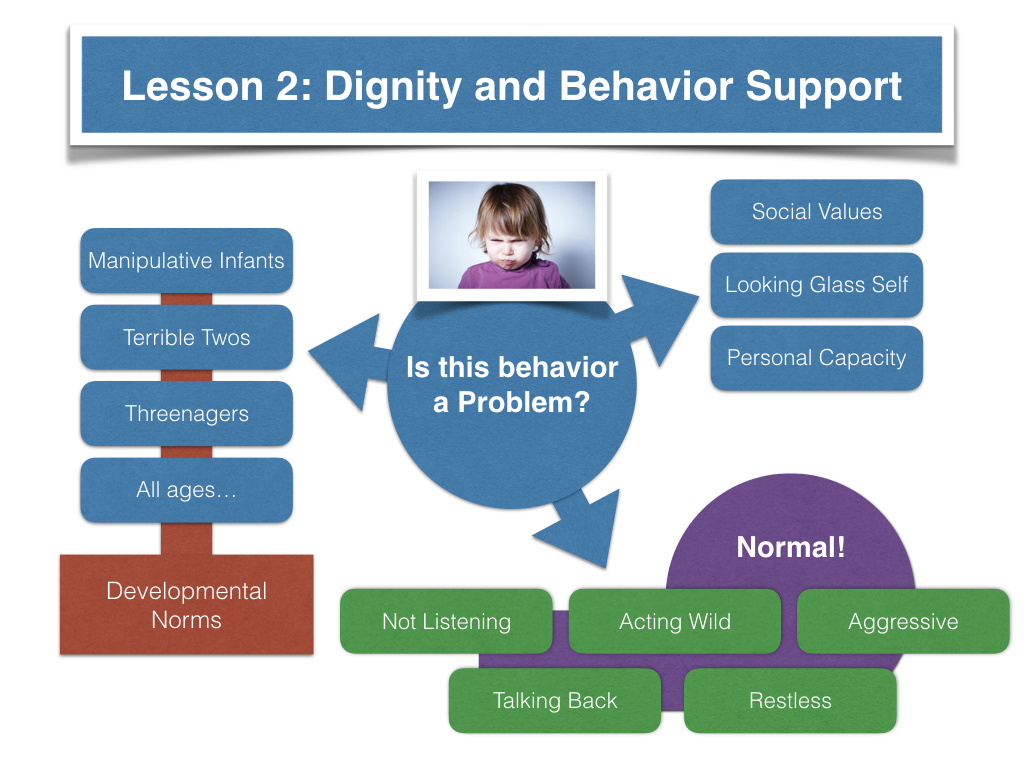 Lesson 2: Dignity and Behavior Support

Manipulative Infants

Terrible Twos

Threenagers

All ages…

Developmental Norms

Is this behavior a Problem?

Social Values

Looking Glass Self

Personal Capacity

Normal!

Not Listening

Acting Wild

Aggressive

Talking Back

Restless